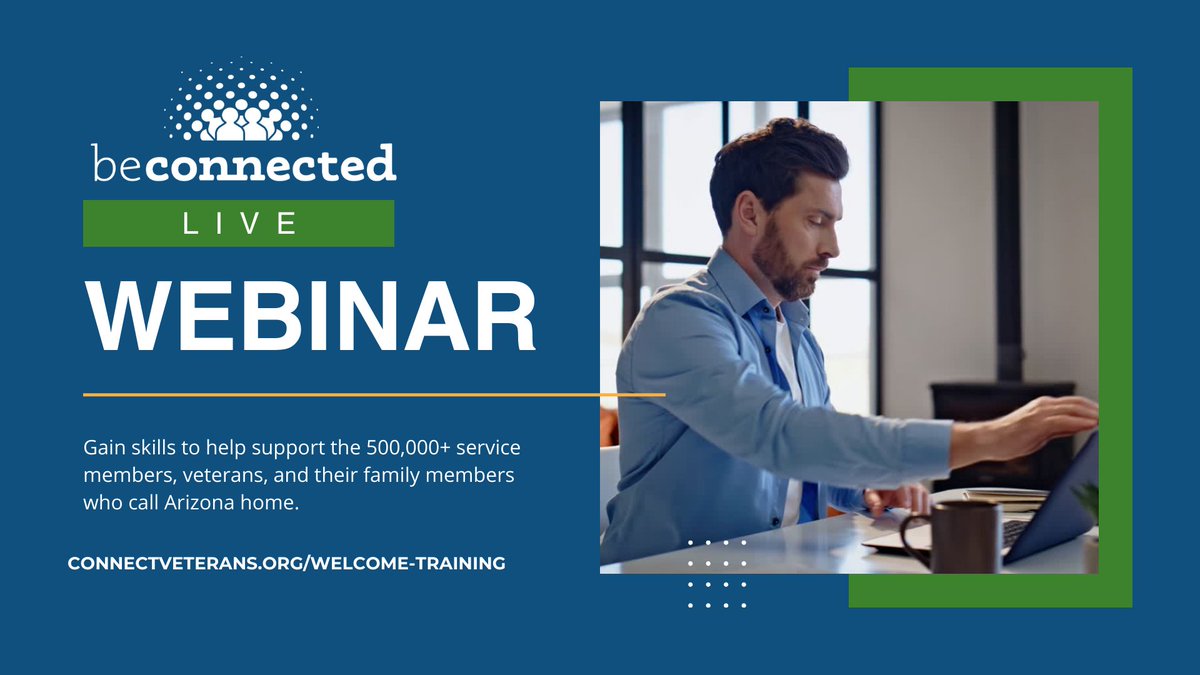 beconnected

LIVE

WEBINAR

Gain skills to help support the 500,000+ service members, veterans, and their family members who call Arizona home.

CONNECTVETERANS.ORG/WELCOME-TRAINING